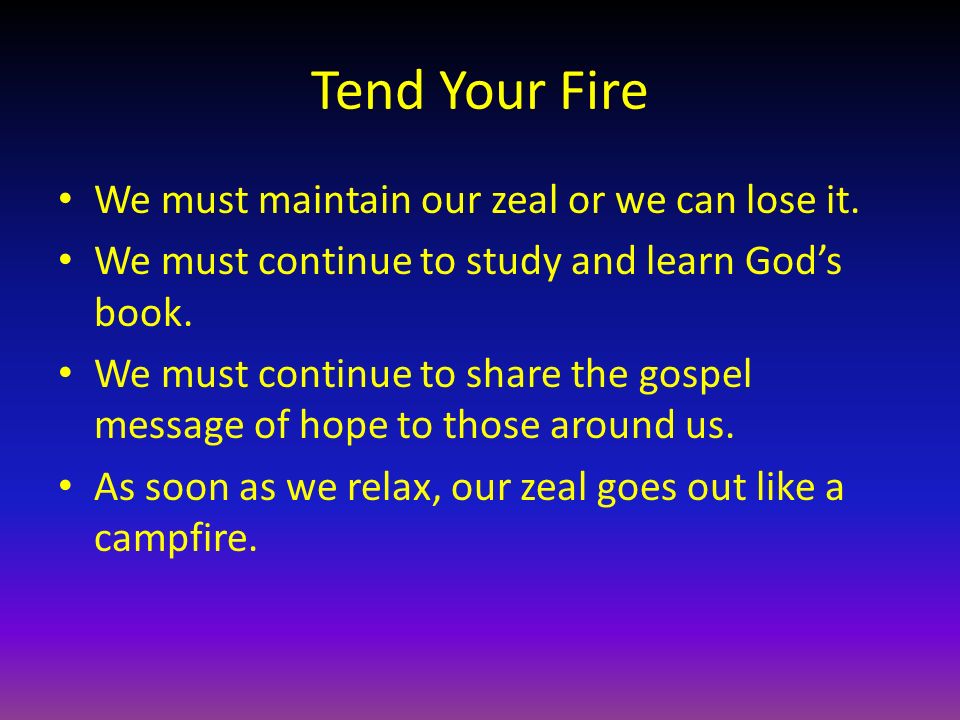 Tend Your Fire

• We must maintain our zeal or we can lose it.
• We must continue to study and learn God’s book.
• We must continue to share the gospel message of hope to those around us.
• As soon as we relax, our zeal goes out like a campfire.